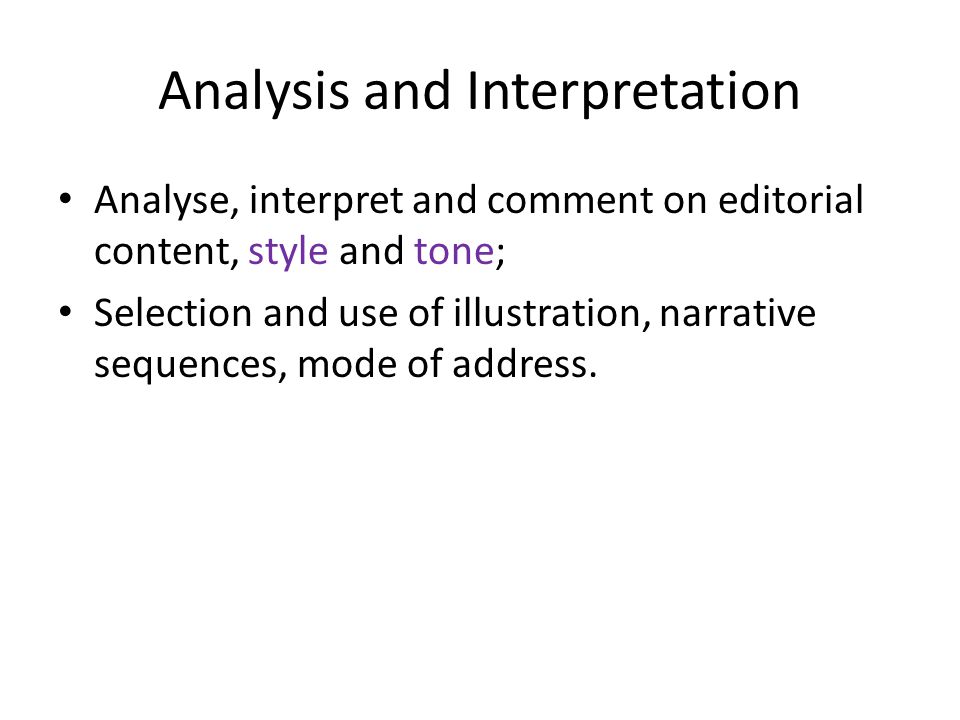 Analysis and Interpretation

• Analyse, interpret and comment on editorial content, style and tone;
• Selection and use of illustration, narrative sequences, mode of address.